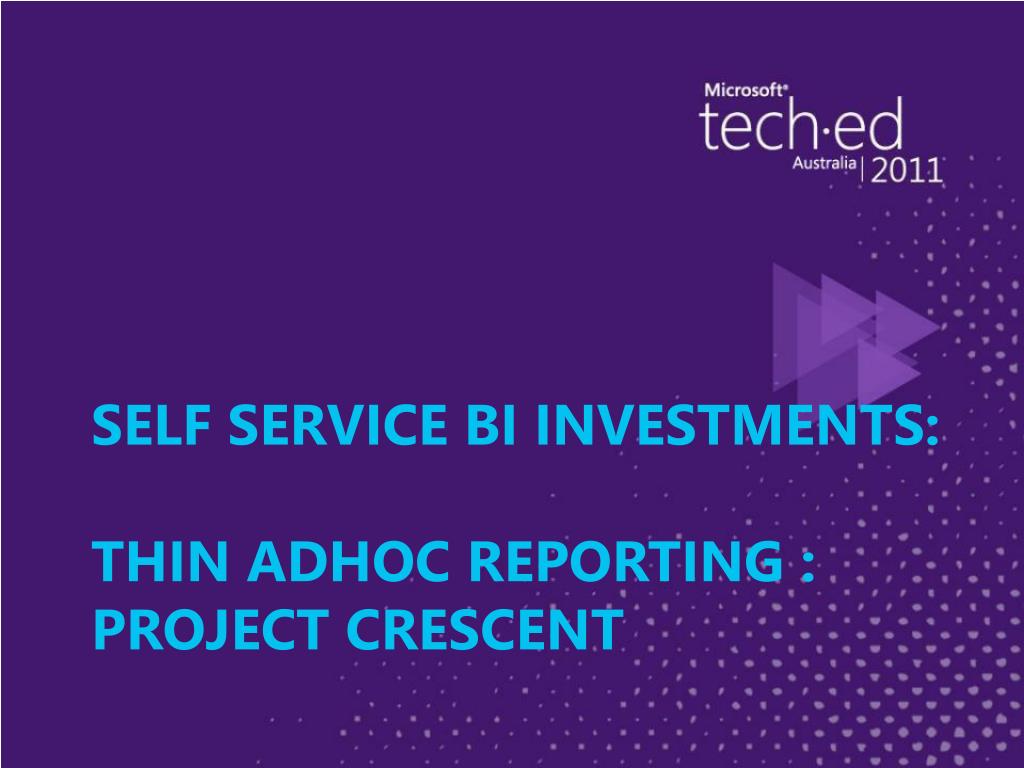 Microsoft®
tech·ed
Australia | 2011

SELF SERVICE BI INVESTMENTS:

THIN ADHOC REPORTING : PROJECT CRESCENT